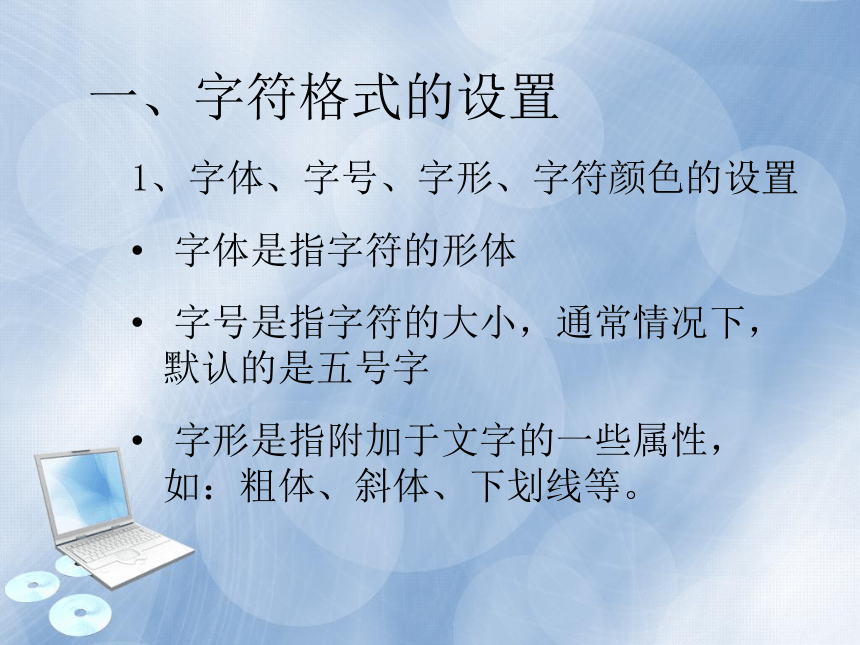 一、字符格式的设置

1、字体、字号、字形、字符颜色的设置

• 字体是指字符的形体

• 字号是指字符的大小，通常情况下，默认的是五号字

• 字形是指附加于文字的一些属性，如：粗体、斜体、下划线等。